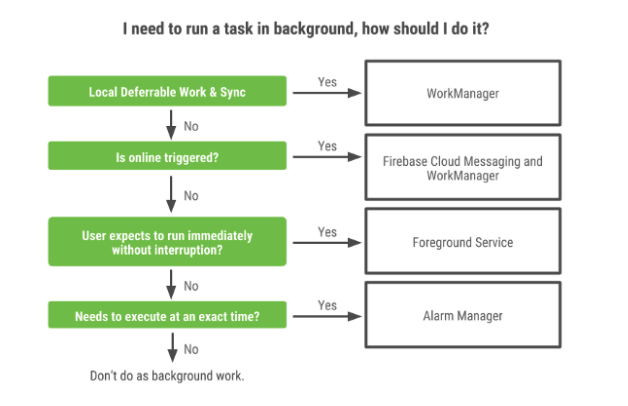 I need to run a task in background, how should I do it?

Local Deferrable Work & Sync

Yes

WorkManager

No

Is online triggered?

Yes

Firebase Cloud Messaging and WorkManager

No

User expects to run immediately without interruption?

Yes

Foreground Service

No

Needs to execute at an exact time?

Yes

Alarm Manager

No

Don't do as background work.